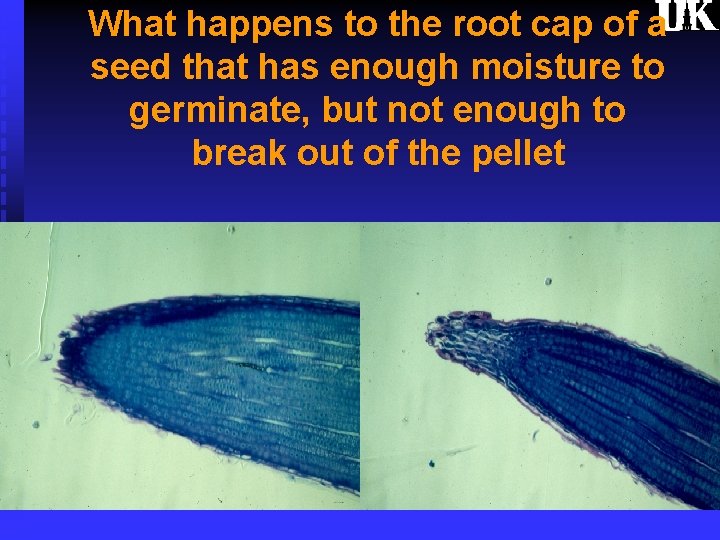 What happens to the root cap of a seed that has enough moisture to germinate, but not enough to break out of the pellet

UK